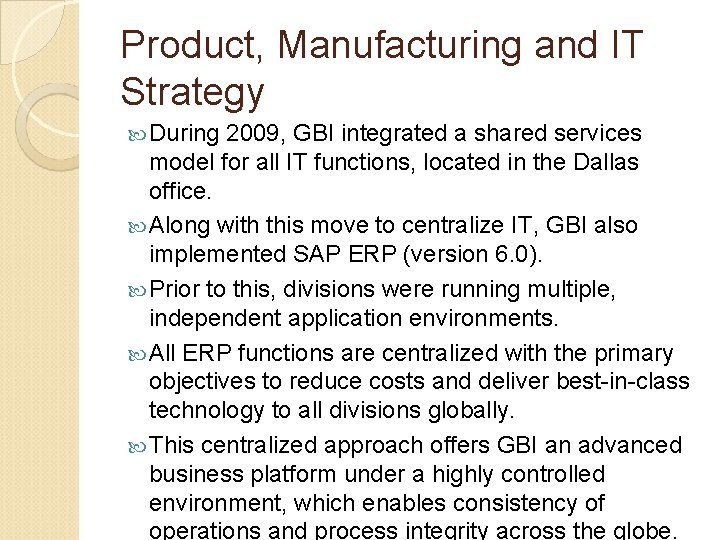 Product, Manufacturing and IT Strategy

During 2009, GBI integrated a shared services model for all IT functions, located in the Dallas office.

Along with this move to centralize IT, GBI also implemented SAP ERP (version 6.0).

Prior to this, divisions were running multiple, independent application environments.

All ERP functions are centralized with the primary objectives to reduce costs and deliver best-in-class technology to all divisions globally.

This centralized approach offers GBI an advanced business platform under a highly controlled environment, which enables consistency of operations and process integrity across the globe.